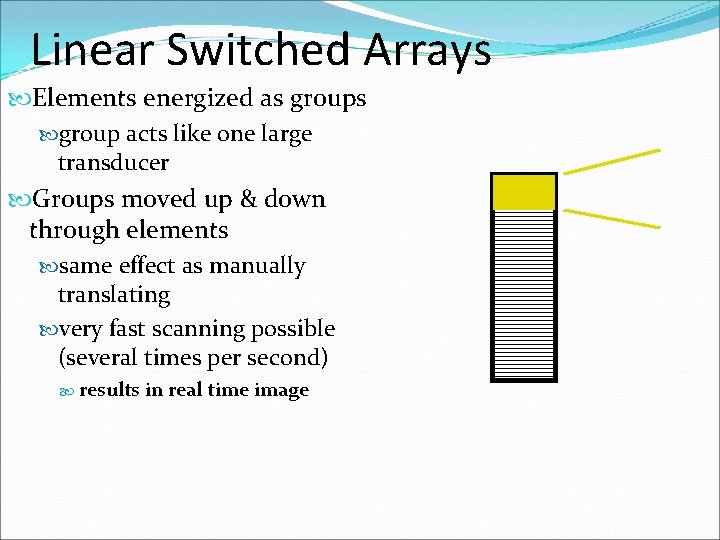 Linear Switched Arrays

Elements energized as groups

group acts like one large transducer

Groups moved up & down through elements

same effect as manually translating

very fast scanning possible (several times per second)

results in real time image